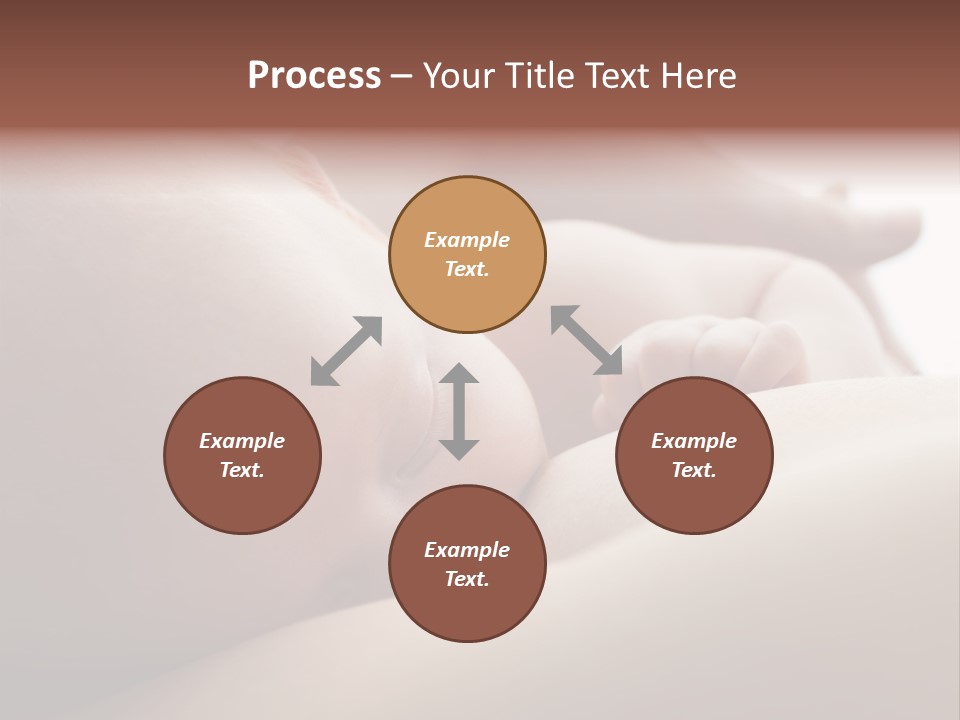 Process – Your Title Text Here

Example Text.

Example Text.

Example Text.

Example Text.